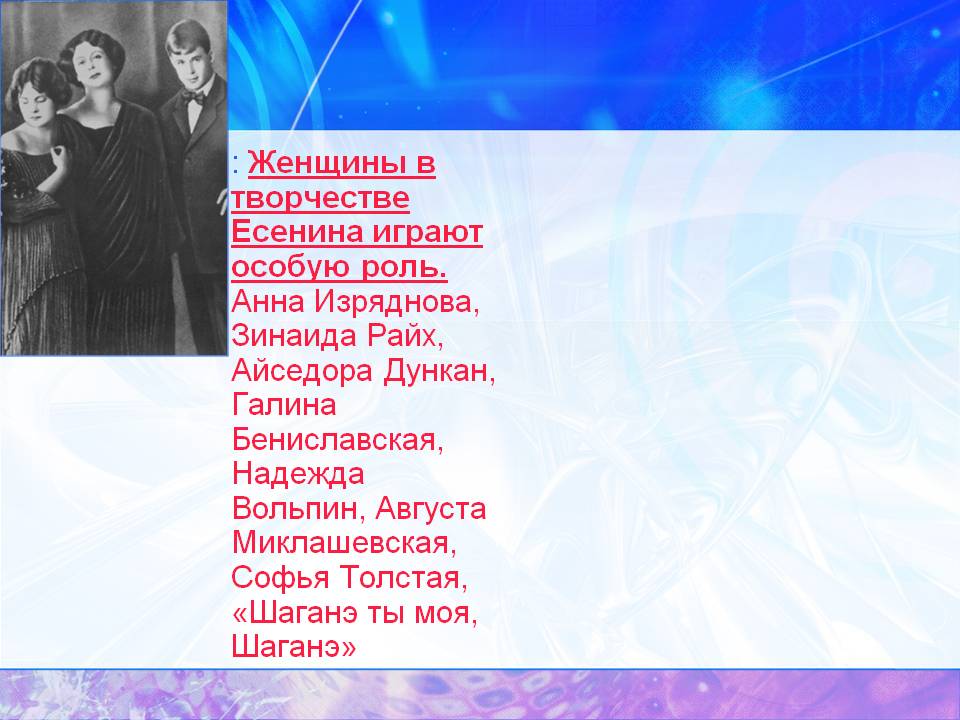 : Женщины в творчестве Есенина играют особую роль.
Анна Изряднова, Зинаида Райх, Айседора Дункан, Галина Бениславская, Надежда Вольпин, Августа Миклашевская, Софья Толстая, «Шаганэ ты моя, Шаганэ»